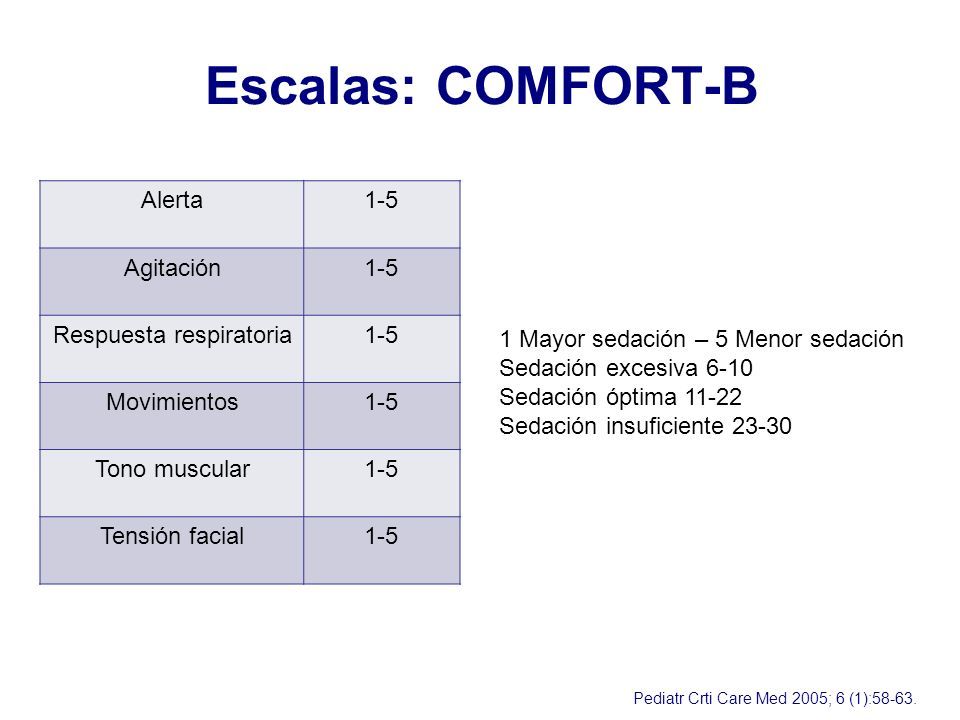 Escalas: COMFORT-B

| Alerta | 1-5 |
|---|---|
| Agitación | 1-5 |
| Respuesta respiratoria | 1-5 |
| Movimientos | 1-5 |
| Tono muscular | 1-5 |
| Tensión facial | 1-5 |

1 Mayor sedación – 5 Menor sedación
Sedación excesiva 6-10
Sedación óptima 11-22
Sedación insuficiente 23-30

Pediatr Crti Care Med 2005; 6 (1):58-63.